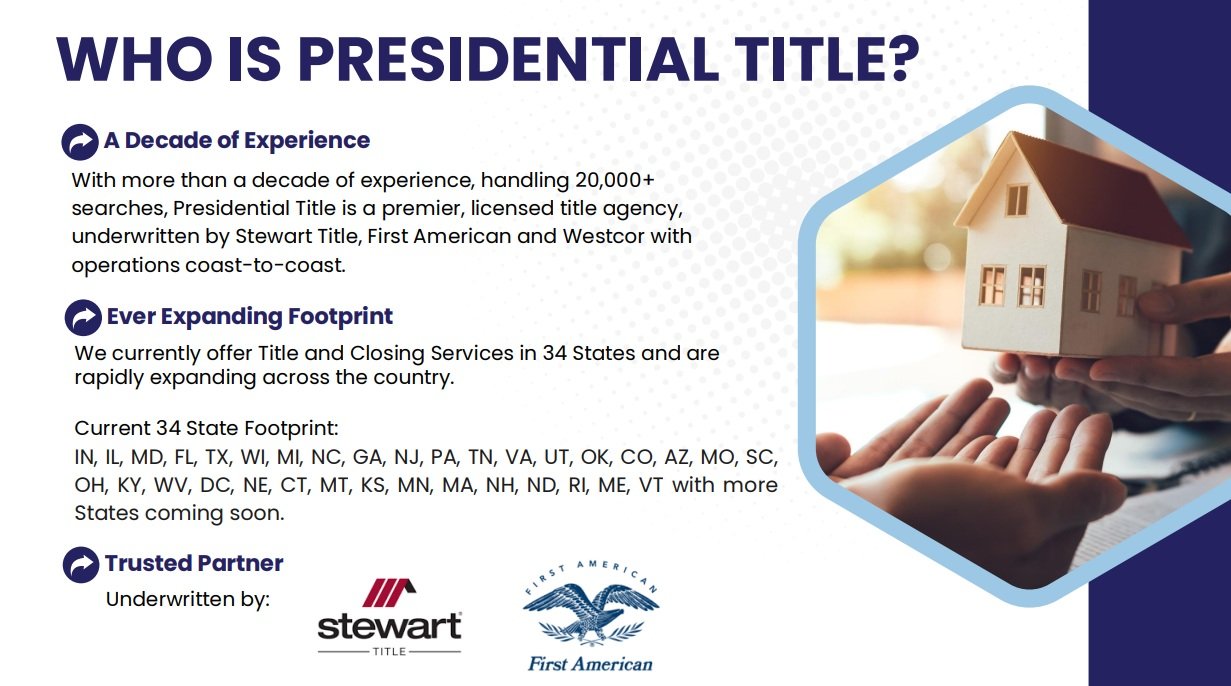 WHO IS PRESIDENTIAL TITLE?

A Decade of Experience

With more than a decade of experience, handling 20,000+ searches, Presidential Title is a premier, licensed title agency, underwritten by Stewart Title, First American and Westcor with operations coast-to-coast.

Ever Expanding Footprint

We currently offer Title and Closing Services in 34 States and are rapidly expanding across the country.

Current 34 State Footprint:
IN, IL, MD, FL, TX, WI, MI, NC, GA, NJ, PA, TN, VA, UT, OK, CO, AZ, MO, SC, OH, KY, WV, DC, NE, CT, MT, KS, MN, MA, NH, ND, RI, ME, VT with more States coming soon.

Trusted Partner

Underwritten by:

stewart
TITLE

FIRST AMERICAN
First American